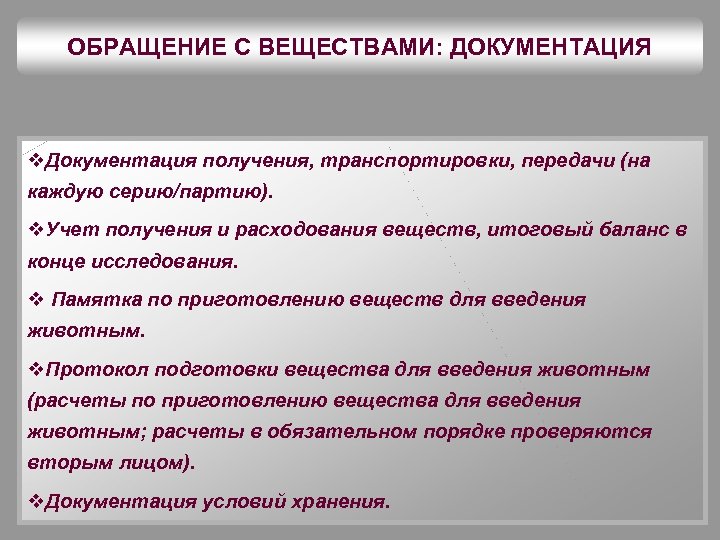 ОБРАЩЕНИЕ С ВЕЩЕСТВАМИ: ДОКУМЕНТАЦИЯ

❖Документация получения, транспортировки, передачи (на каждую серию/партию).

❖Учет получения и расходования веществ, итоговый баланс в конце исследования.

❖ Памятка по приготовлению веществ для введения животным.

❖Протокол подготовки вещества для введения животным (расчеты по приготовлению вещества для введения животным; расчеты в обязательном порядке проверяются вторым лицом).

❖Документация условий хранения.